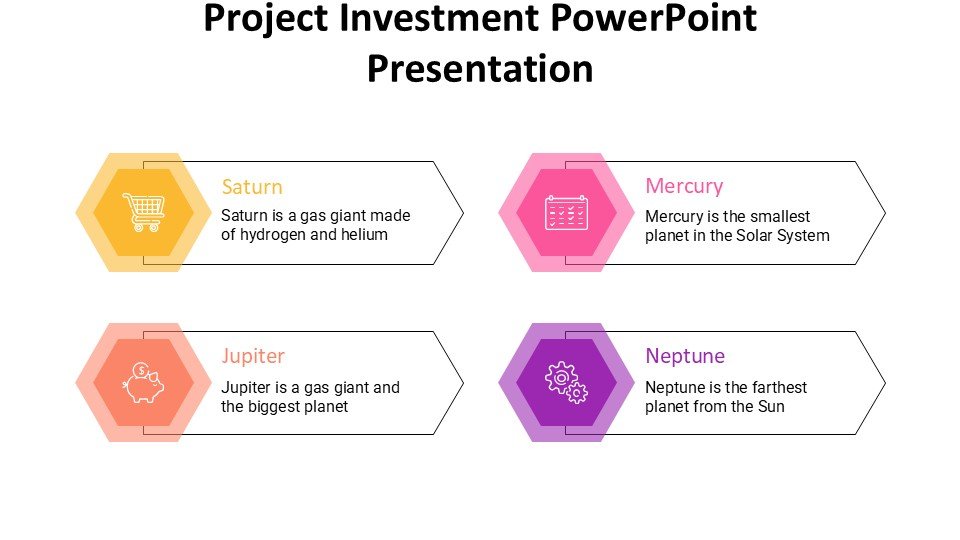 Project Investment PowerPoint Presentation

Saturn
Saturn is a gas giant made of hydrogen and helium

Mercury
Mercury is the smallest planet in the Solar System

Jupiter
Jupiter is a gas giant and the biggest planet

Neptune
Neptune is the farthest planet from the Sun